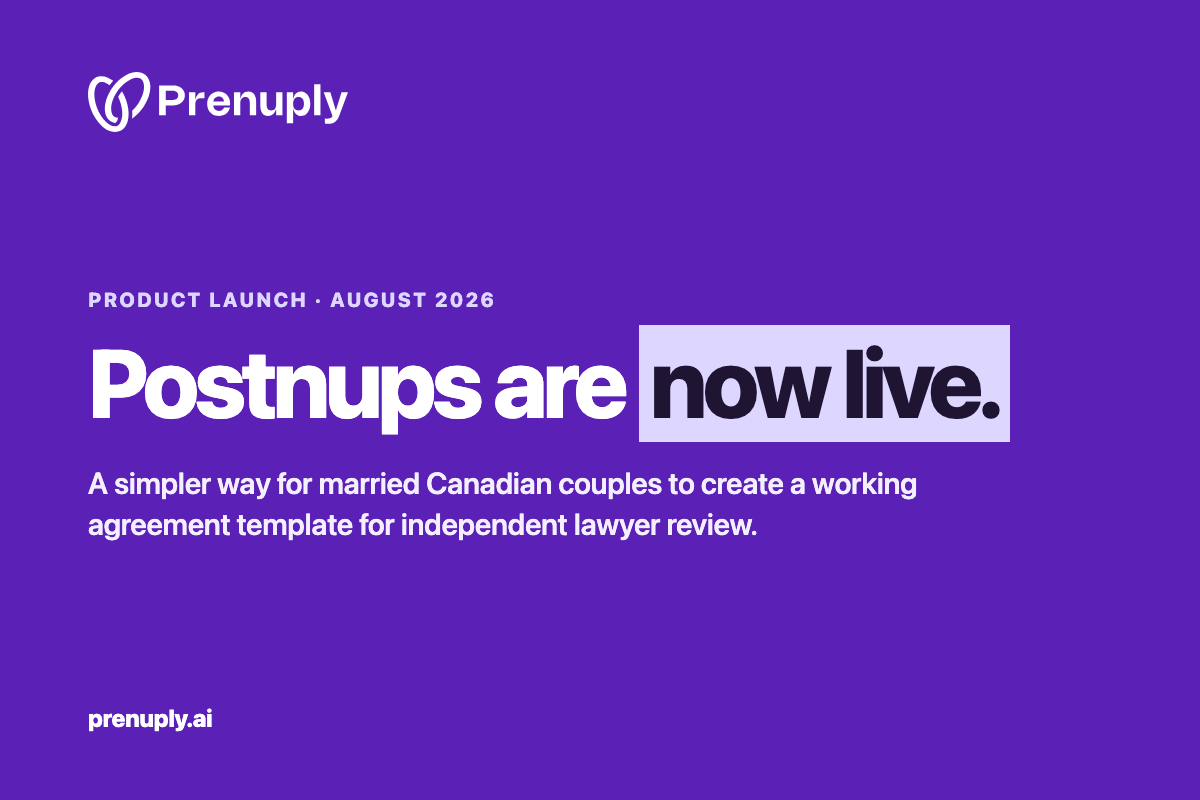 Prenuply

PRODUCT LAUNCH · AUGUST 2026

Postnups are now live.

A simpler way for married Canadian couples to create a working agreement template for independent lawyer review.

prenuply.ai